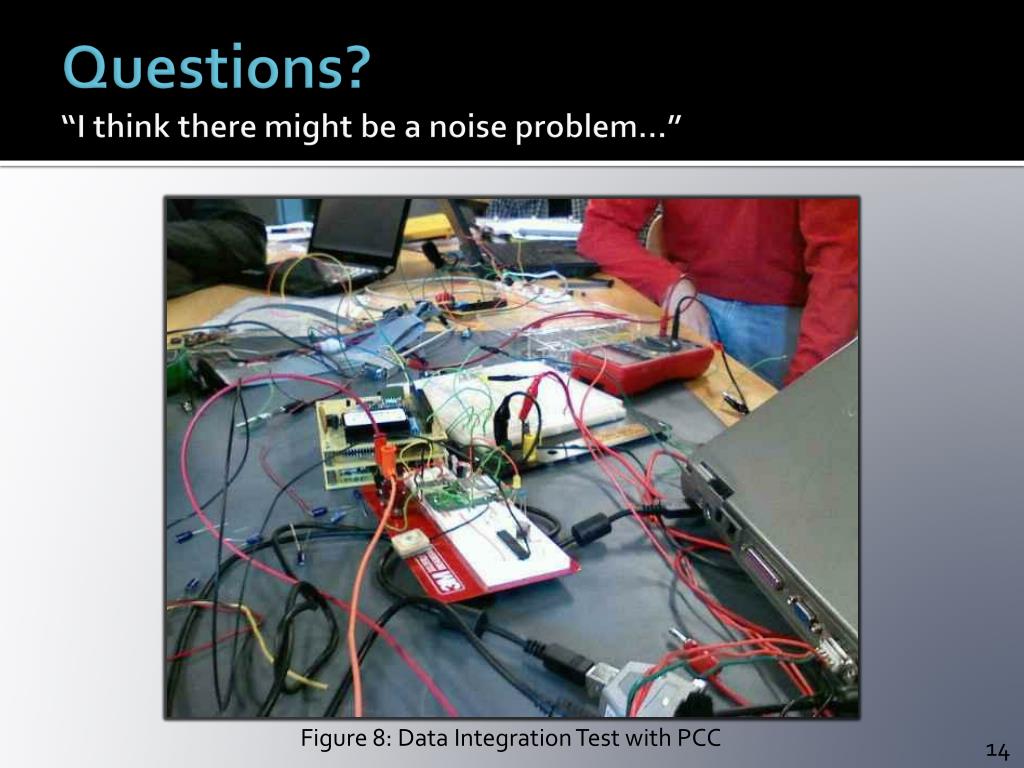 Questions?
“I think there might be a noise problem…”

Figure 8: Data Integration Test with PCC

14